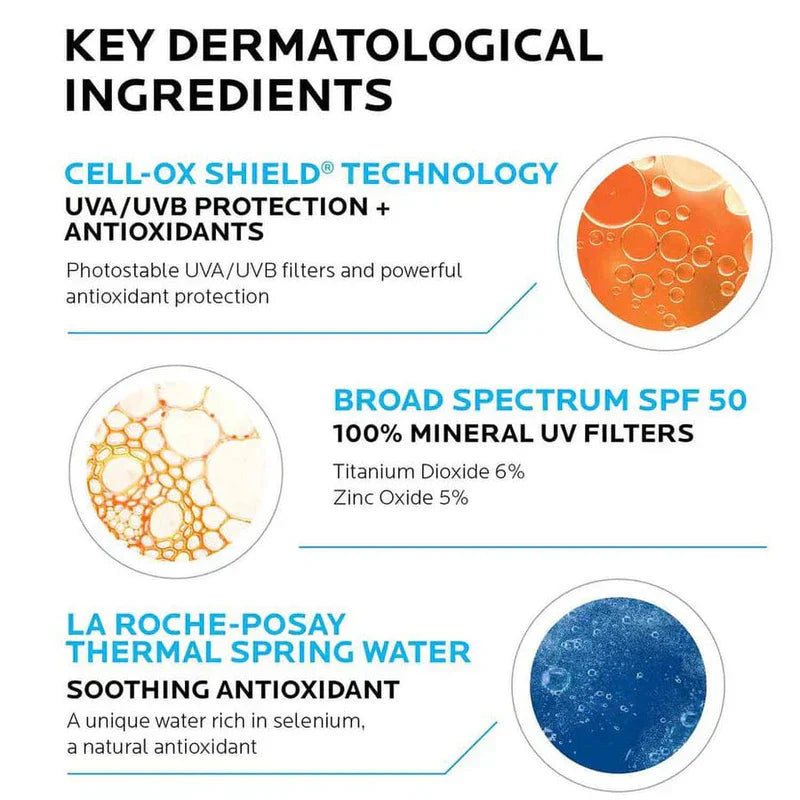 KEY DERMATOLOGICAL INGREDIENTS

CELL-OX SHIELD® TECHNOLOGY
UVA/UVB PROTECTION + ANTIOXIDANTS
Photostable UVA/UVB filters and powerful antioxidant protection

BROAD SPECTRUM SPF 50
100% MINERAL UV FILTERS
Titanium Dioxide 6%
Zinc Oxide 5%

LA ROCHE-POSAY THERMAL SPRING WATER
SOOTHING ANTIOXIDANT
A unique water rich in selenium, a natural antioxidant